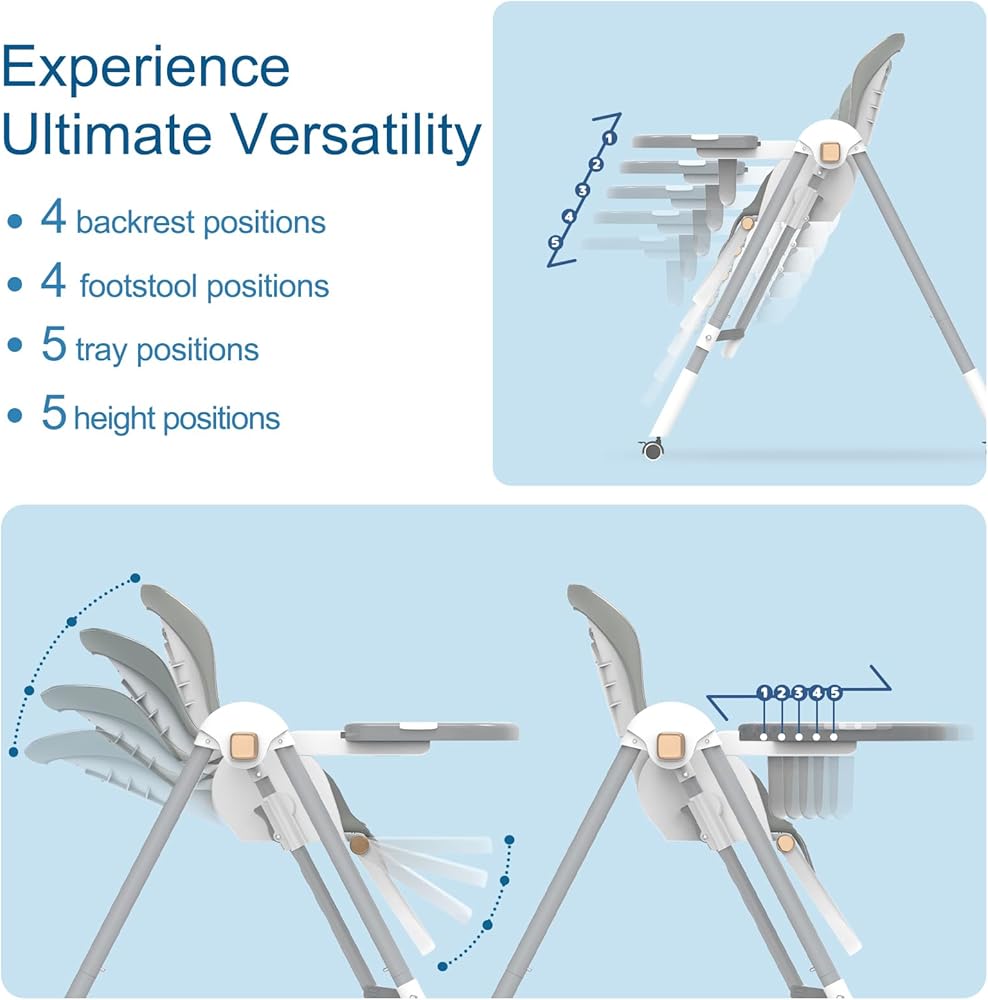 Experience Ultimate Versatility

• 4 backrest positions
• 4 footstool positions
• 5 tray positions
• 5 height positions

1
2
3
4
5

1 2 3 4 5